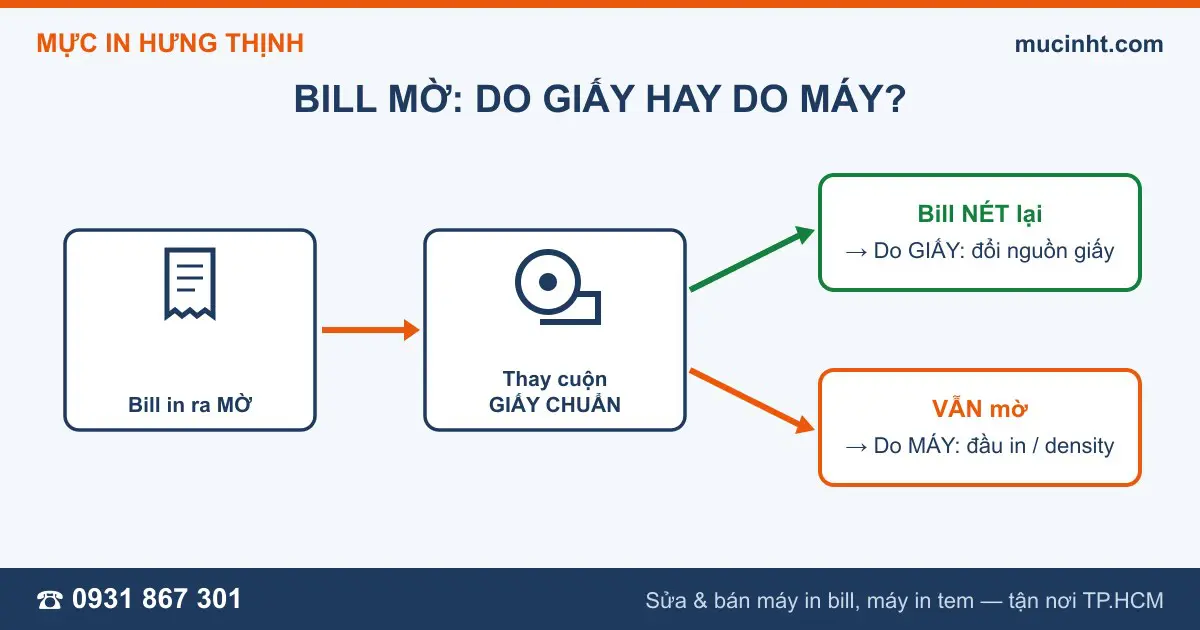 MỰC IN HƯNG THỊNH

mucinht.com

BILL MỜ: DO GIẤY HAY DO MÁY?

Bill in ra MỜ

Thay cuộn GIẤY CHUẨN

Bill NÉT lại
→ Do GIẤY: đổi nguồn giấy

VẪN mờ
→ Do MÁY: đầu in / density

☎ 0931 867 301

Sửa & bán máy in bill, máy in tem — tận nơi TP.HCM